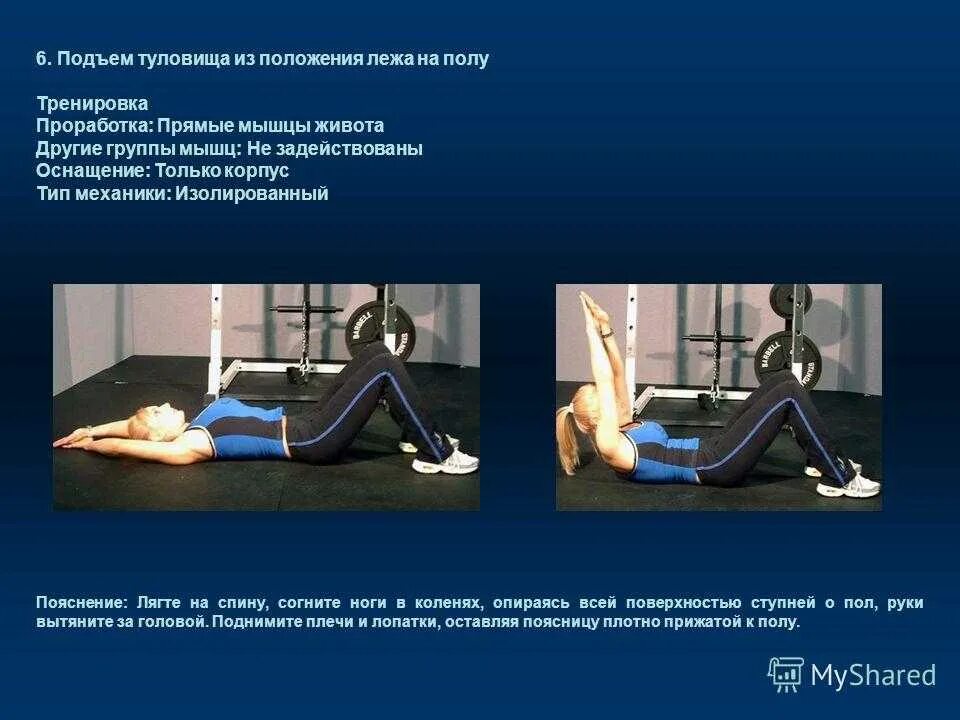 6. Подъем туловища из положения лежа на полу

Тренировка
Проработка: Прямые мышцы живота
Другие группы мышц: Не задействованы
Оснащение: Только корпус
Тип механики: Изолированный

BARBELL

Пояснение: Лягте на спину, согните ноги в коленях, опираясь всей поверхностью ступней о пол, руки вытяните за головой. Поднимите плечи и лопатки, оставляя поясницу плотно прижатой к полу.

MyShared